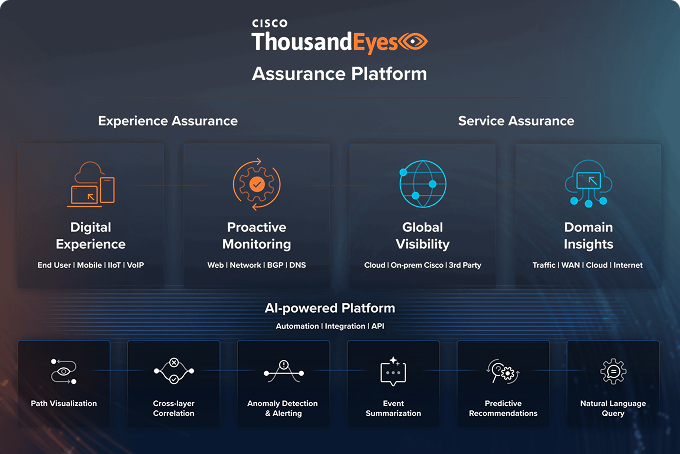 CISCO
ThousandEyes
Assurance Platform

Experience Assurance

Service Assurance

Digital Experience
End User | Mobile | IIoT | VoIP

Proactive Monitoring
Web | Network | BGP | DNS

Global Visibility
Cloud | On-prem Cisco | 3rd Party

Domain Insights
Traffic | WAN | Cloud | Internet

AI-powered Platform
Automation | Integration | API

Path Visualization

Cross-layer Correlation

Anomaly Detection & Alerting

Event Summarization

Predictive Recommendations

Natural Language Query